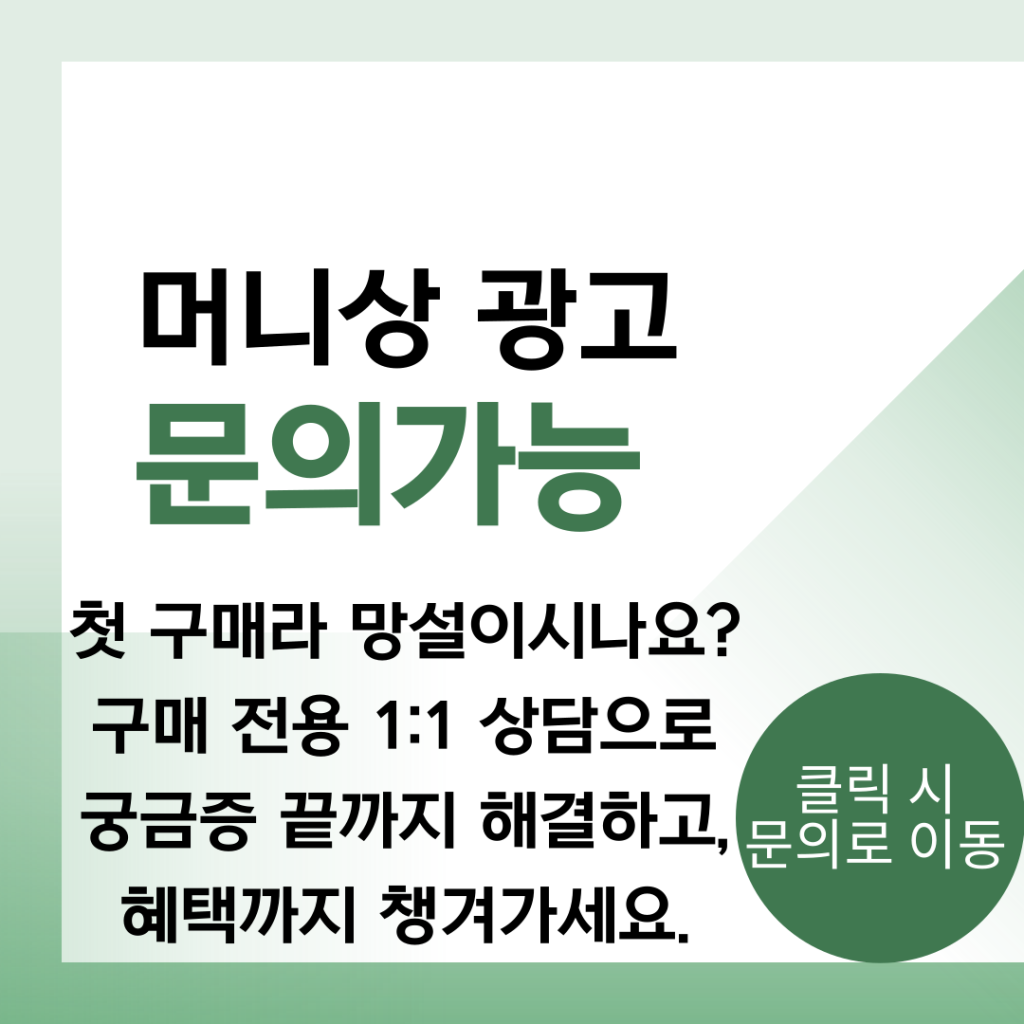 머니상 광고
문의가능

첫 구매라 망설이시나요?
구매 전용 1:1 상담으로
궁금증 끝까지 해결하고,
혜택까지 챙겨가세요.

클릭 시
문의로 이동